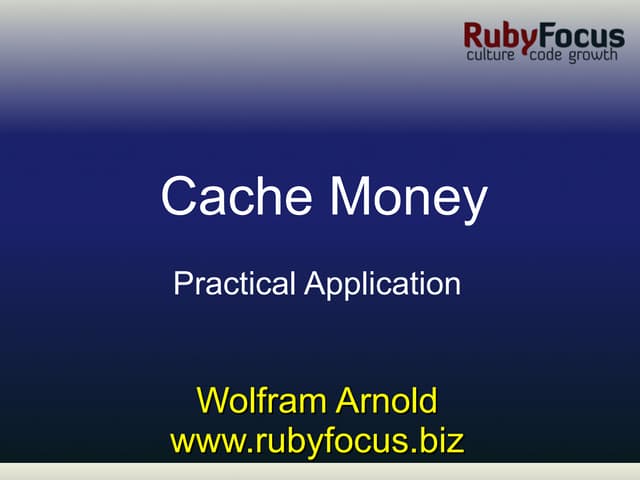 RubyFocus
culture code growth

Cache Money

Practical Application

Wolfram Arnold
www.rubyfocus.biz